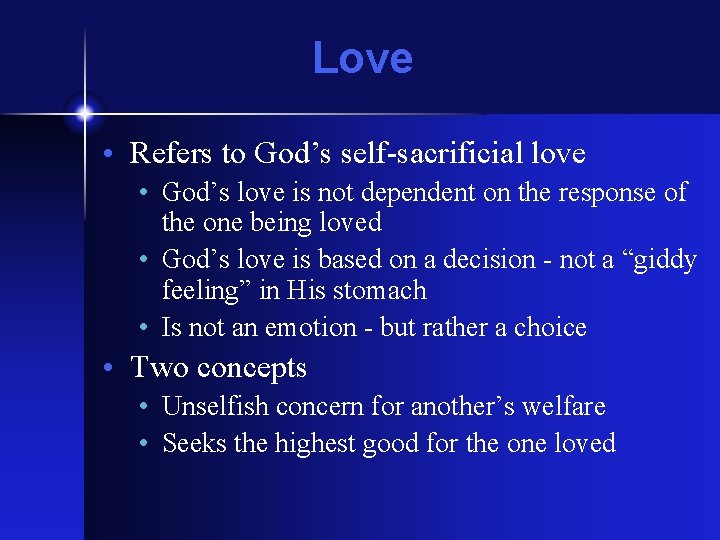 Love

• Refers to God’s self-sacrificial love
  • God’s love is not dependent on the response of the one being loved
  • God’s love is based on a decision - not a “giddy feeling” in His stomach
  • Is not an emotion - but rather a choice
• Two concepts
  • Unselfish concern for another’s welfare
  • Seeks the highest good for the one loved